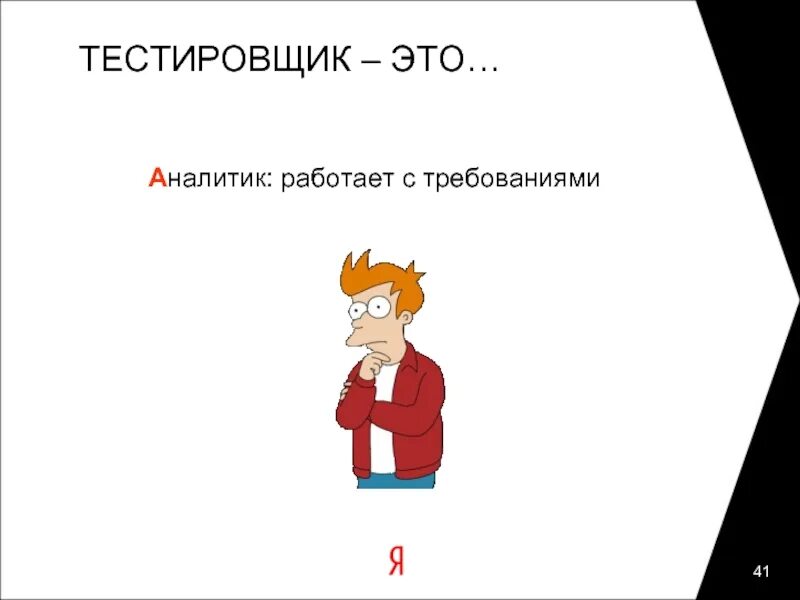 ТЕСТИРОВЩИК – ЭТО…

Аналитик: работает с требованиями

Я

41